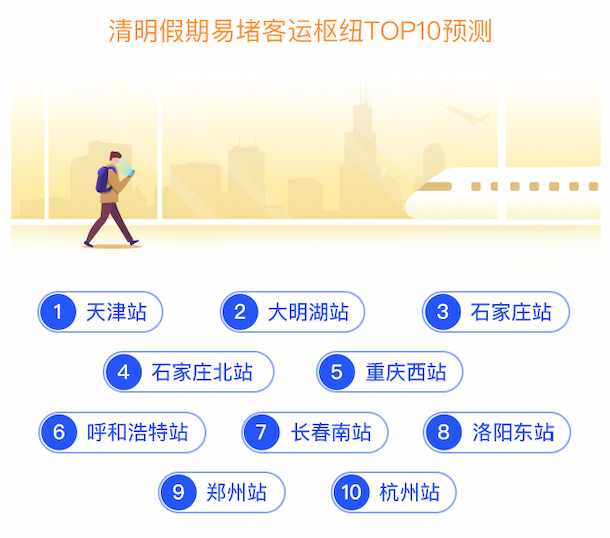 清明假期易堵客运枢纽TOP10预测

1 天津站
2 大明湖站
3 石家庄站
4 石家庄北站
5 重庆西站
6 呼和浩特站
7 长春南站
8 洛阳东站
9 郑州站
10 杭州站